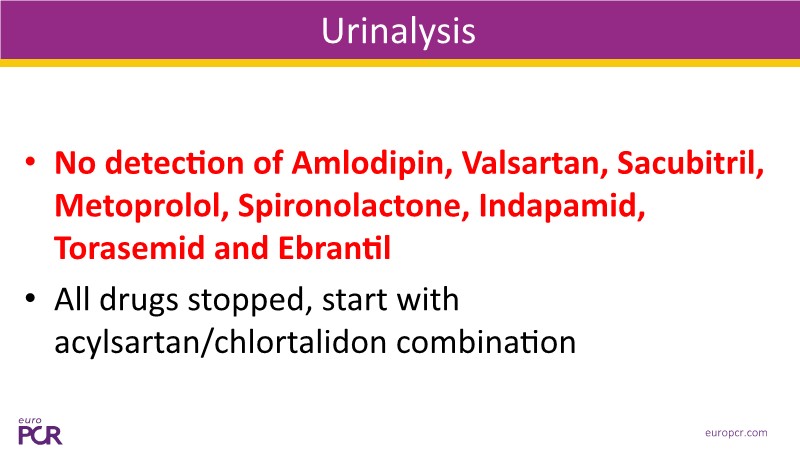 Urinalysis

• No detection of Amlodipin, Valsartan, Sacubitril, Metoprolol, Spironolactone, Indapamid, Torasemid and Ebrantil
• All drugs stopped, start with acylsartan/chlortalidon combination

euro PCR

europcr.com